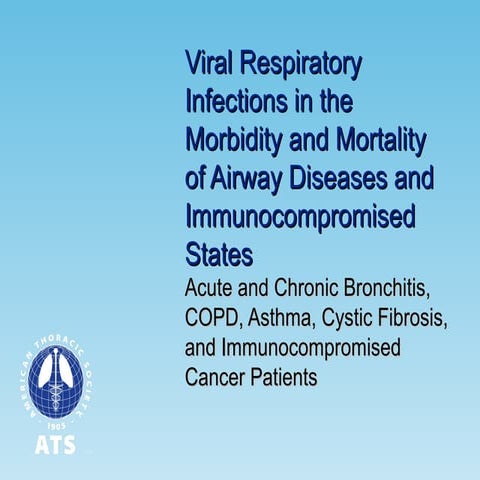 Viral Respiratory Infections in the Morbidity and Mortality of Airway Diseases and Immunocompromised States

Acute and Chronic Bronchitis, COPD, Asthma, Cystic Fibrosis, and Immunocompromised Cancer Patients

AMERICAN THORACIC SOCIETY
1905
ATS